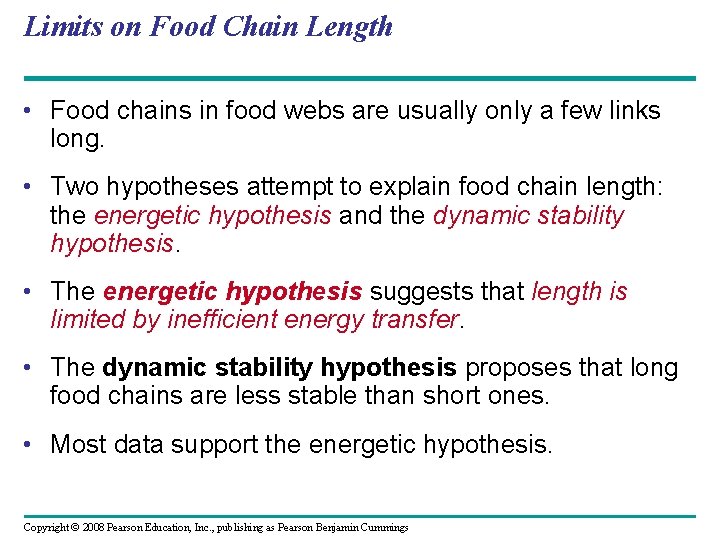 Limits on Food Chain Length

• Food chains in food webs are usually only a few links long.

• Two hypotheses attempt to explain food chain length: the energetic hypothesis and the dynamic stability hypothesis.

• The energetic hypothesis suggests that length is limited by inefficient energy transfer.

• The dynamic stability hypothesis proposes that long food chains are less stable than short ones.

• Most data support the energetic hypothesis.

Copyright © 2008 Pearson Education, Inc., publishing as Pearson Benjamin Cummings